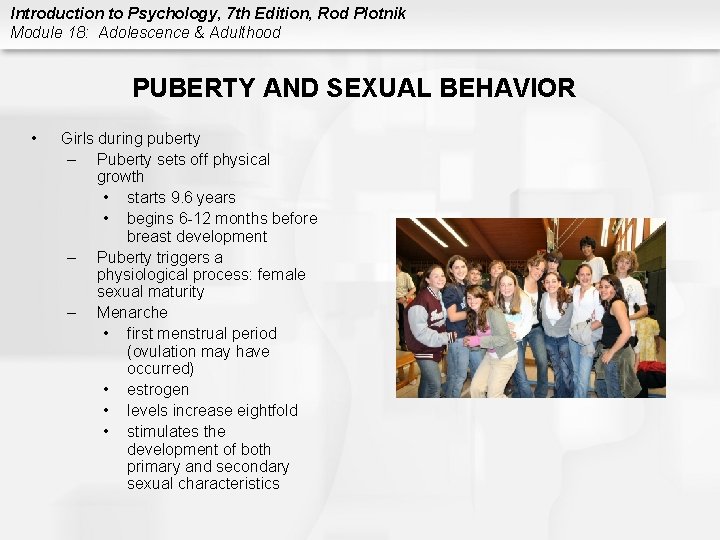 Introduction to Psychology, 7th Edition, Rod Plotnik
Module 18: Adolescence & Adulthood

PUBERTY AND SEXUAL BEHAVIOR

• Girls during puberty
– Puberty sets off physical growth
• starts 9.6 years
• begins 6-12 months before breast development
– Puberty triggers a physiological process: female sexual maturity
– Menarche
• first menstrual period (ovulation may have occurred)
• estrogen
• levels increase eightfold
• stimulates the development of both primary and secondary sexual characteristics